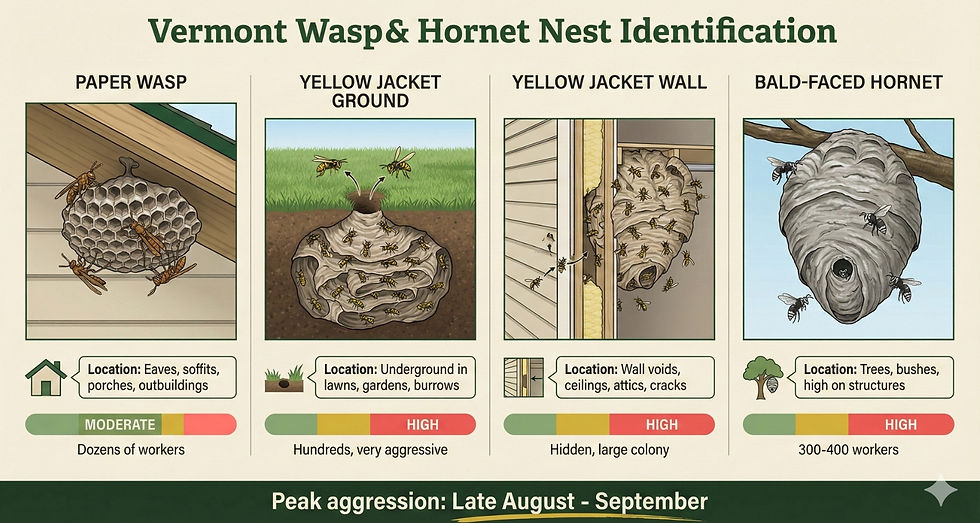 Vermont Wasp& Hornet Nest Identification

PAPER WASP

Location: Eaves, soffits, porches, outbuildings

MODERATE

Dozens of workers

YELLOW JACKET GROUND

Location: Underground in lawns, gardens, burrows

HIGH

Hundreds, very aggressive

YELLOW JACKET WALL

Location: Wall voids, ceilings, attics, cracks

HIGH

Hidden, large colony

BALD-FACED HORNET

Location: Trees, bushes, high on structures

HIGH

300-400 workers

Peak aggression: Late August - September